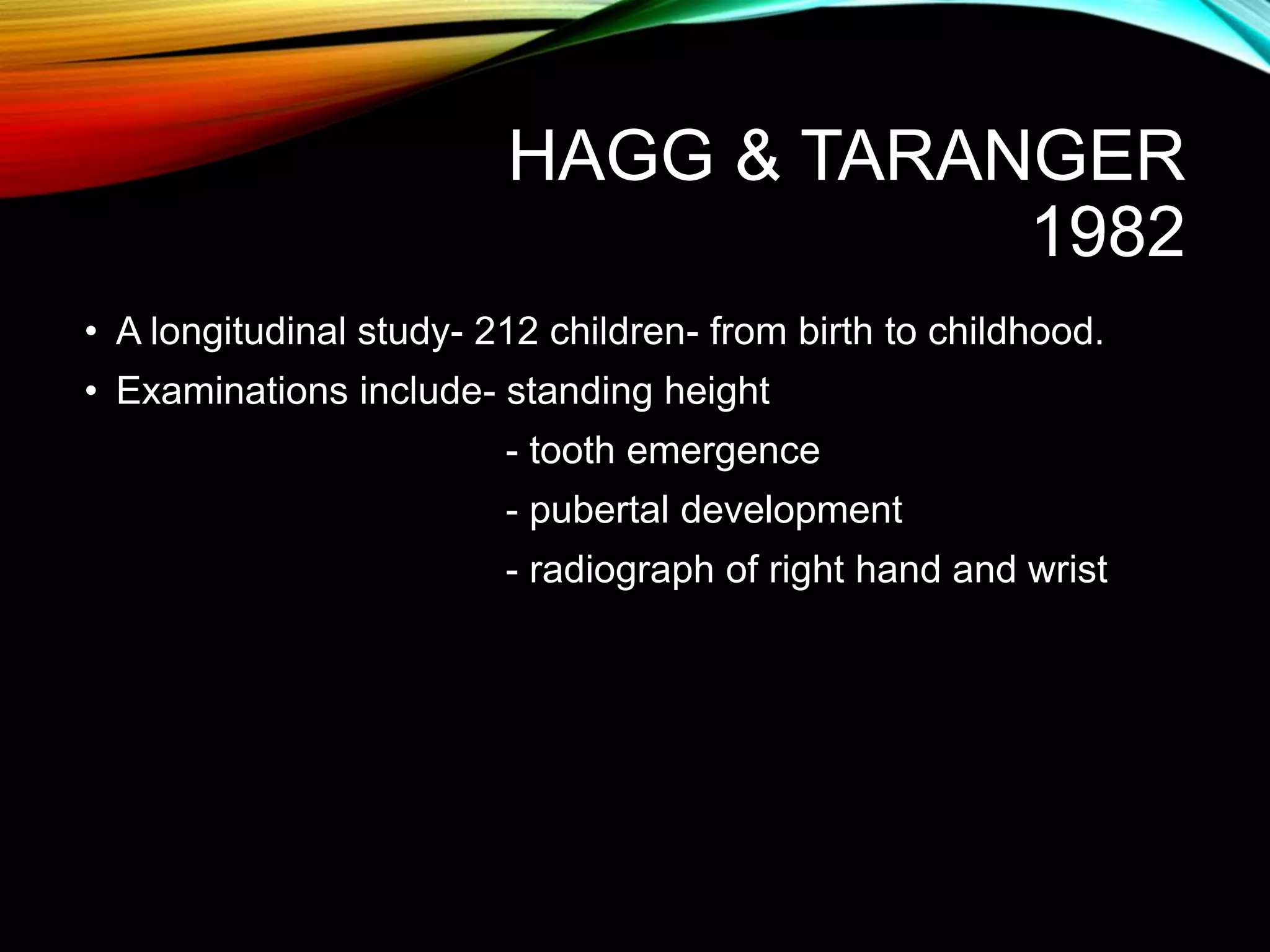 HAGG & TARANGER 1982

• A longitudinal study- 212 children- from birth to childhood.
• Examinations include- standing height
- tooth emergence
- pubertal development
- radiograph of right hand and wrist